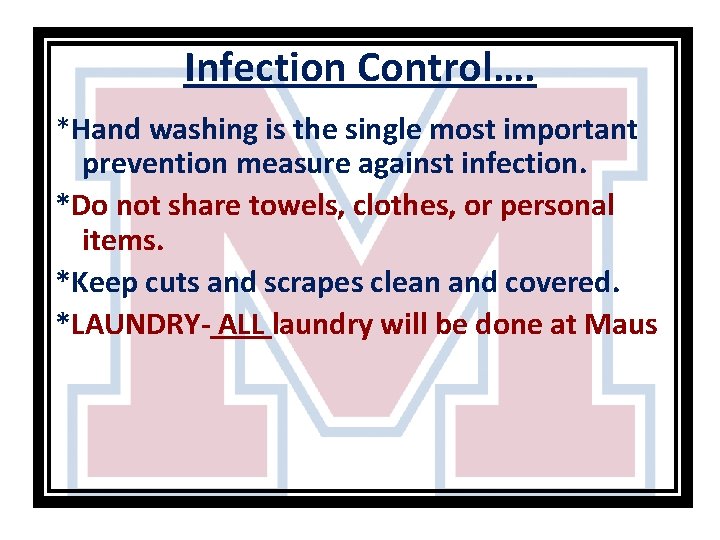 Infection Control….

*Hand washing is the single most important prevention measure against infection.

*Do not share towels, clothes, or personal items.

*Keep cuts and scrapes clean and covered.

*LAUNDRY- ALL laundry will be done at Maus